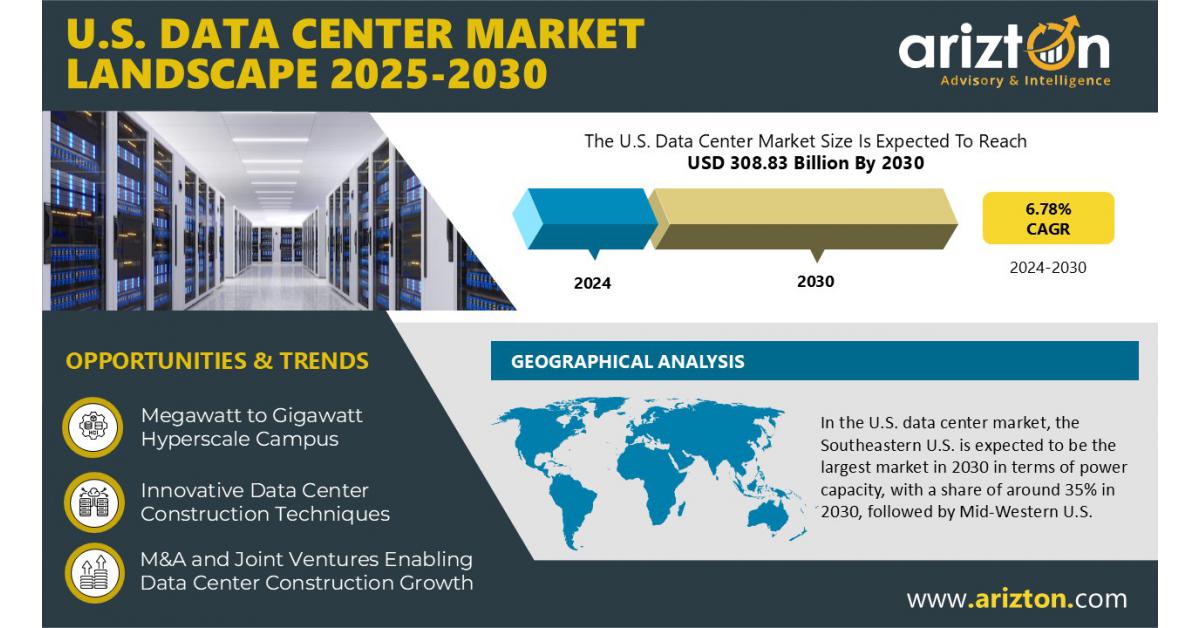 U.S. DATA CENTER MARKET LANDSCAPE 2025-2030

arizton
Advisory & Intelligence

The U.S. Data Center Market Size Is Expected To Reach
USD 308.83 Billion By 2030

2024

2030

6.78%
CAGR

2024-2030

OPPORTUNITIES & TRENDS

Megawatt to Gigawatt Hyperscale Campus

Innovative Data Center Construction Techniques

M&A and Joint Ventures Enabling Data Center Construction Growth

GEOGRAPHICAL ANALYSIS

In the U.S. data center market, the Southeastern U.S. is expected to be the largest market in 2030 in terms of power capacity, with a share of around 35% in 2030, followed by Mid-Western U.S.

www.arizton.com